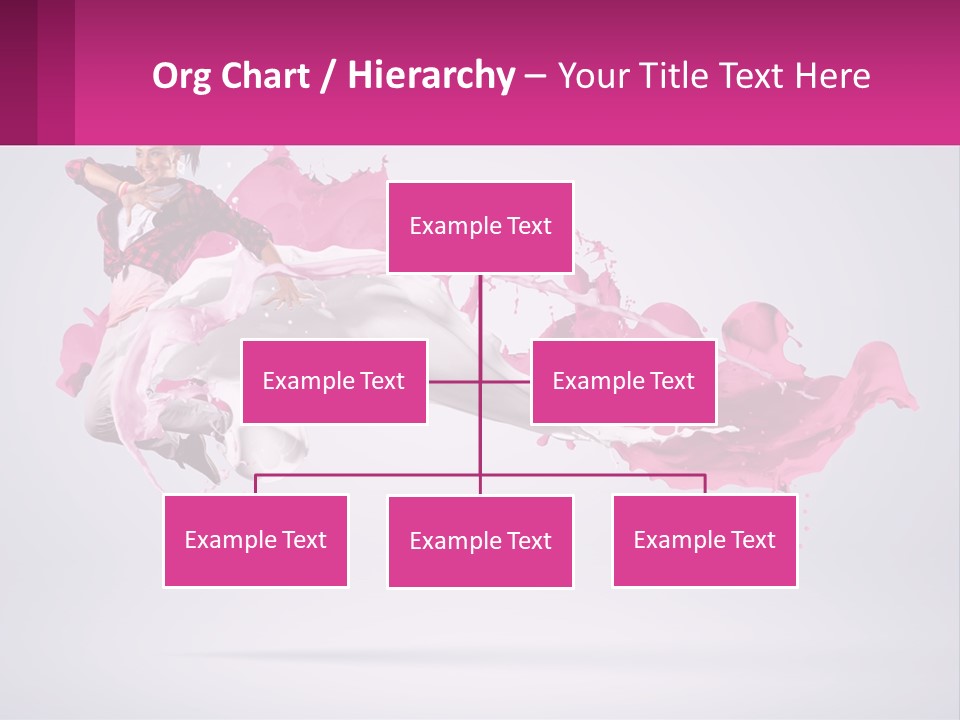 Org Chart / Hierarchy – Your Title Text Here

Example Text

Example Text

Example Text

Example Text

Example Text

Example Text